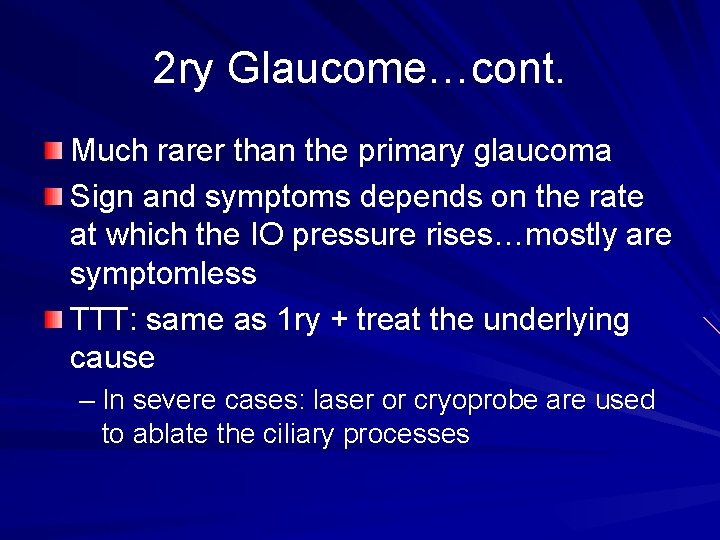 2ry Glaucome…cont.

• Much rarer than the primary glaucoma
• Sign and symptoms depends on the rate at which the IO pressure rises…mostly are symptomless
• TTT: same as 1ry + treat the underlying cause
– In severe cases: laser or cryoprobe are used to ablate the ciliary processes